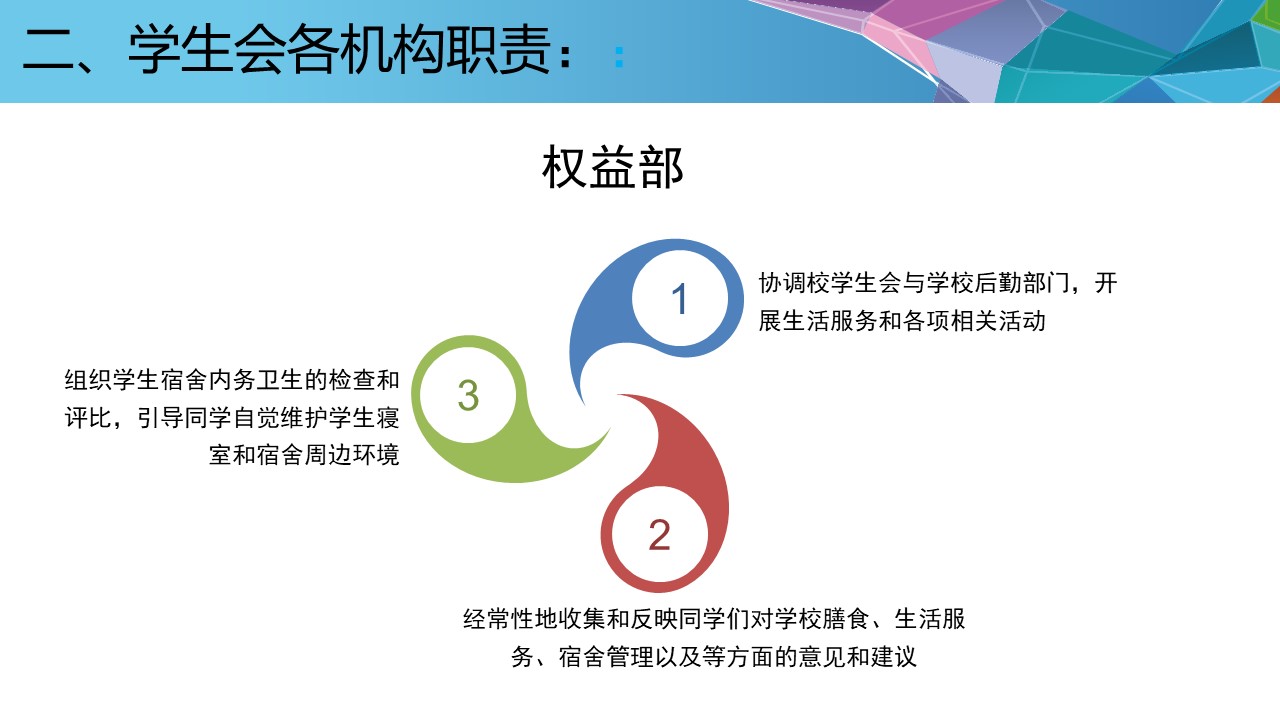 二、学生会各机构职责：:

权益部

1

协调校学生会与学校后勤部门，开展生活服务和各项相关活动

3

组织学生宿舍内务卫生的检查和评比，引导同学自觉维护学生寝室和宿舍周边环境

2

经常性地收集和反映同学们对学校膳食、生活服务、宿舍管理以及等方面的意见和建议